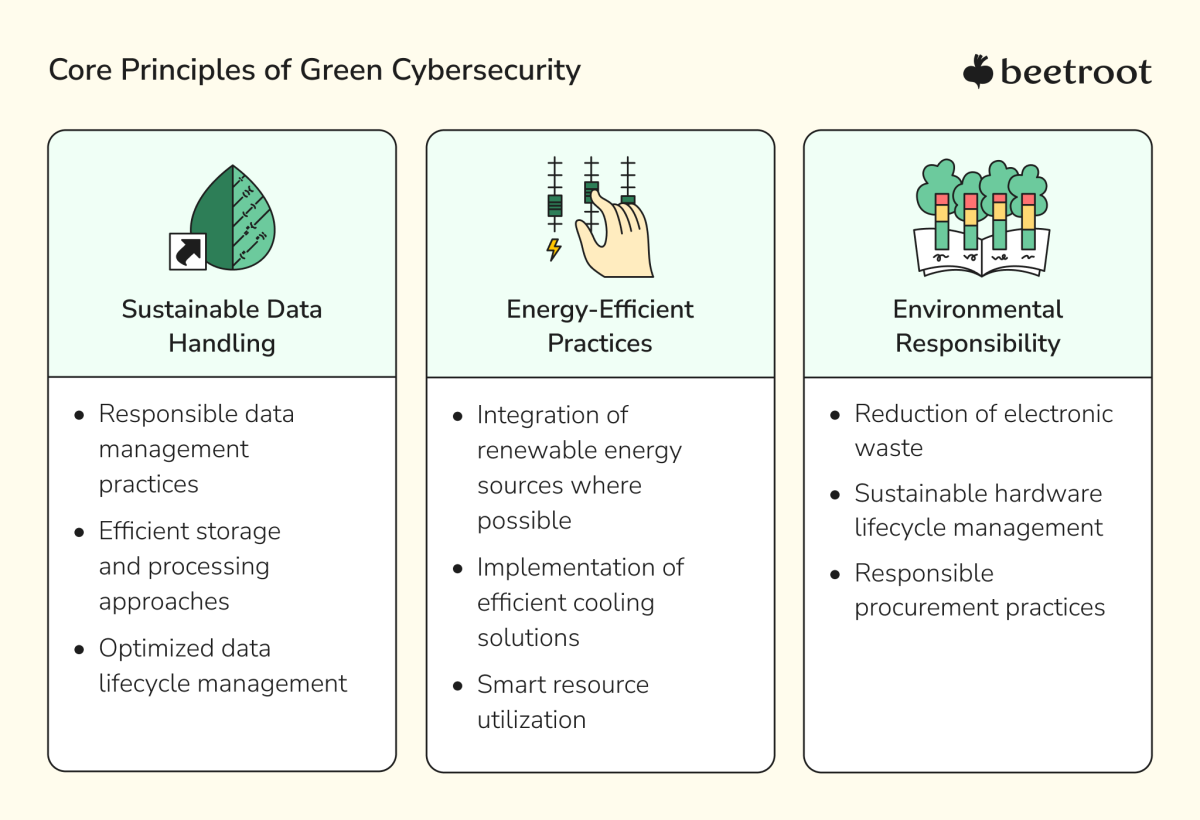 Core Principles of Green Cybersecurity

beetroot

Sustainable Data Handling

- Responsible data management practices
- Efficient storage and processing approaches
- Optimized data lifecycle management

Energy-Efficient Practices

- Integration of renewable energy sources where possible
- Implementation of efficient cooling solutions
- Smart resource utilization

Environmental Responsibility

- Reduction of electronic waste
- Sustainable hardware lifecycle management
- Responsible procurement practices